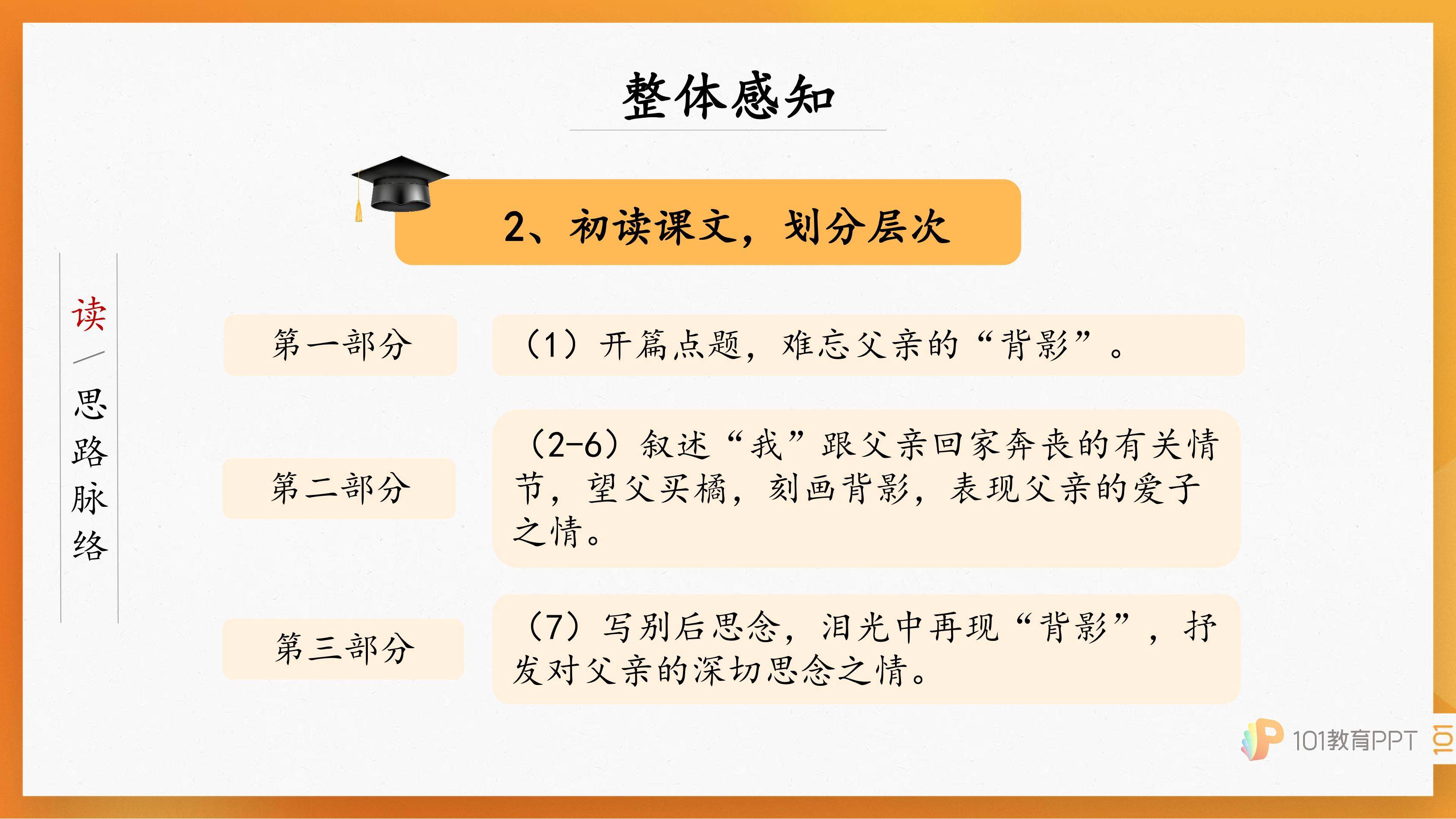 整体感知

2、初读课文，划分层次

读—思路脉络

第一部分

（1）开篇点题，难忘父亲的“背影”。

第二部分

（2-6）叙述“我”跟父亲回家奔丧的有关情节，望父买橘，刻画背影，表现父亲的爱子之情。

第三部分

（7）写别后思念，泪光中再现“背影”，抒发对父亲的深切思念之情。

101教育PPT

101